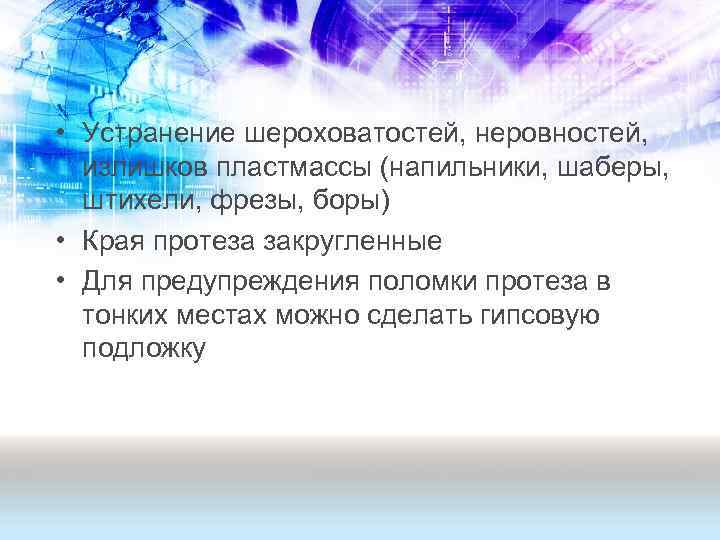 • Устранение шероховатостей, неровностей, излишков пластмассы (напильники, шаберы, штихели, фрезы, боры)

• Края протеза закругленные

• Для предупреждения поломки протеза в тонких местах можно сделать гипсовую подложку